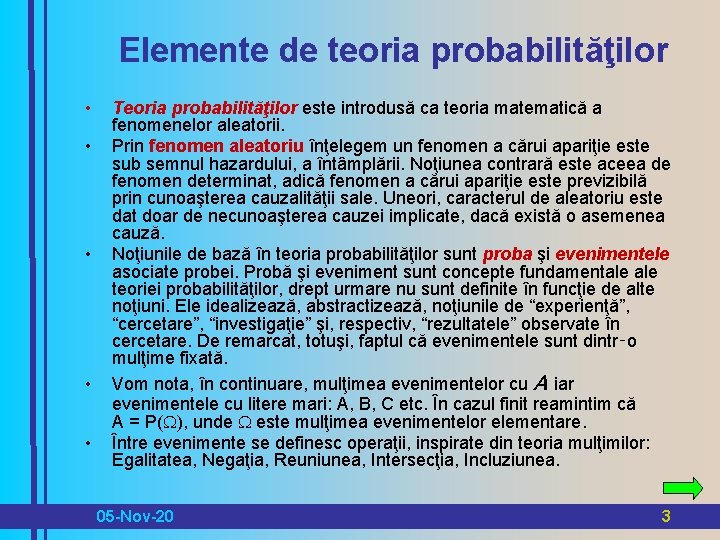 Elemente de teoria probabilităţilor

• Teoria probabilităţilor este introdusă ca teoria matematică a fenomenelor aleatorii.

• Prin fenomen aleatoriu înţelegem un fenomen a cărui apariţie este sub semnul hazardului, a întâmplării. Noţiunea contrară este aceea de fenomen determinat, adică fenomen a cărui apariţie este previzibilă prin cunoaşterea cauzalităţii sale. Uneori, caracterul de aleatoriu este dat doar de necunoaşterea cauzei implicate, dacă există o asemenea cauză.

• Noţiunile de bază în teoria probabilităţilor sunt proba şi evenimentele asociate probei. Probă şi eveniment sunt concepte fundamentale ale teoriei probabilităţilor, drept urmare nu sunt definite în funcţie de alte noţiuni. Ele idealizează, abstractizează, noţiunile de “experienţă”, “cercetare”, “investigaţie” şi, respectiv, “rezultatele” observate în cercetare. De remarcat, totuşi, faptul că evenimentele sunt dintr-o mulţime fixată.

• Vom nota, în continuare, mulţimea evenimentelor cu $\mathcal{A}$ iar evenimentele cu litere mari: A, B, C etc. În cazul finit reamintim că A = P($\Omega$), unde $\Omega$ este mulţimea evenimentelor elementare.

• Între evenimente se definesc operaţii, inspirate din teoria mulţimilor: Egalitatea, Negaţia, Reuniunea, Intersecţia, Incluziunea.

05-Nov-20

3